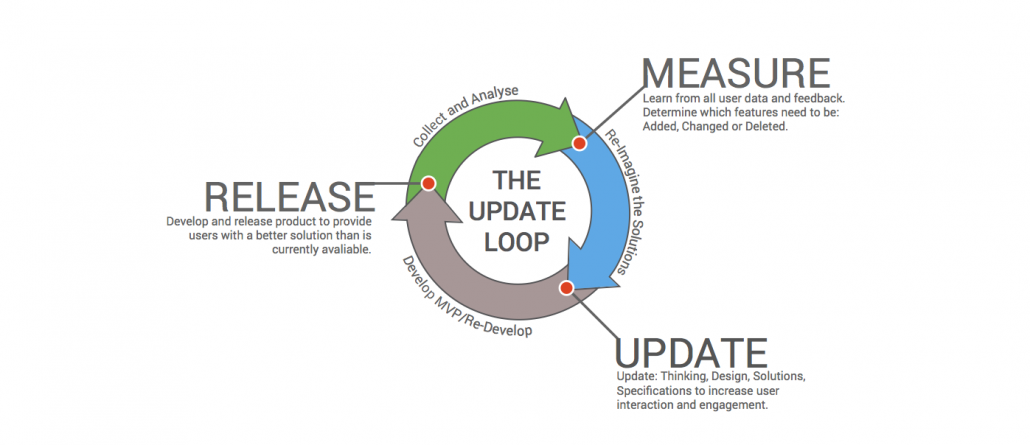 MEASURE
Learn from all user data and feedback. Determine which features need to be: Added, Changed or Deleted.

Collect and Analyse

Re-Imagine the Solutions

RELEASE
Develop and release product to provide users with a better solution than is currently avaliable.

THE UPDATE LOOP

Develop MVP/Re-Develop

UPDATE
Update: Thinking, Design, Solutions, Specifications to increase user interaction and engagement.